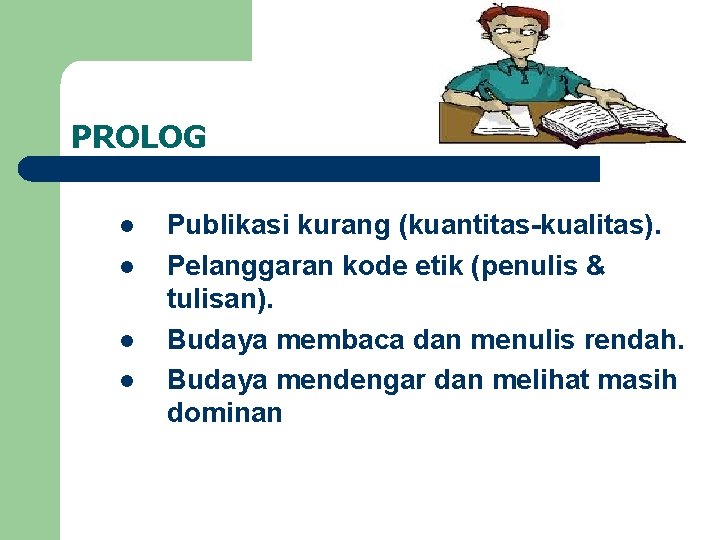 PROLOG

- Publikasi kurang (kuantitas-kualitas).
- Pelanggaran kode etik (penulis & tulisan).
- Budaya membaca dan menulis rendah.
- Budaya mendengar dan melihat masih dominan